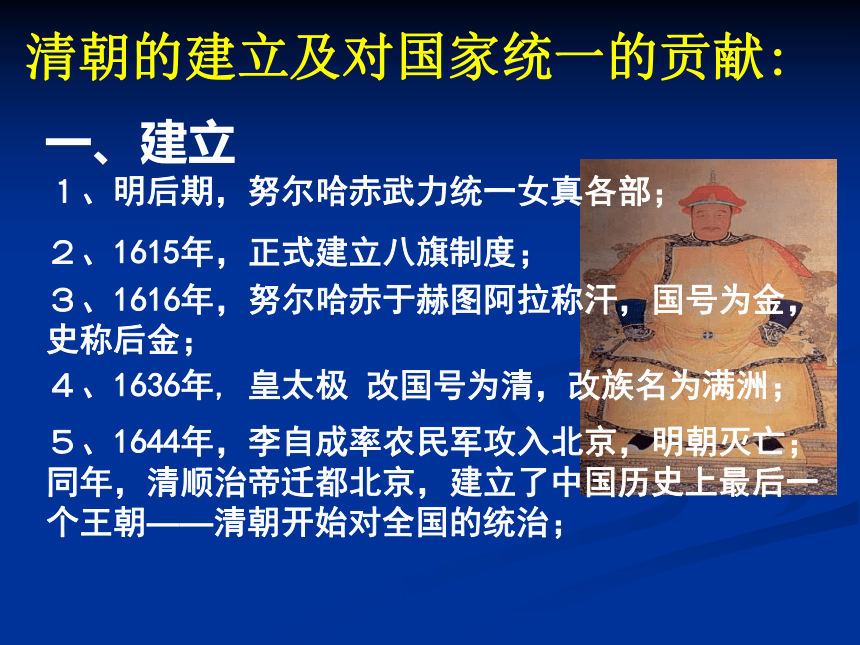 清朝的建立及对国家统一的贡献：

一、建立

１、明后期，努尔哈赤武力统一女真各部；

２、1615年，正式建立八旗制度；

３、1616年，努尔哈赤于赫图阿拉称汗，国号为金，史称后金；

４、1636年，皇太极 改国号为清，改族名为满洲；

５、1644年，李自成率农民军攻入北京，明朝灭亡；同年，清顺治帝迁都北京，建立了中国历史上最后一个王朝——清朝开始对全国的统治；